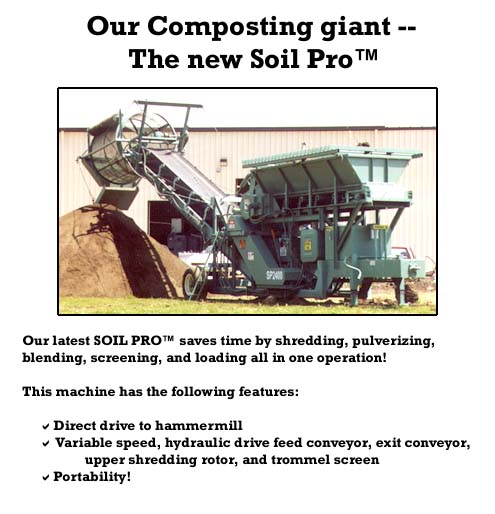 Our Composting giant --
The new Soil Pro™

SP2400

Our latest SOIL PRO™ saves time by shredding, pulverizing, blending, screening, and loading all in one operation!

This machine has the following features:

✓ Direct drive to hammermill
✓ Variable speed, hydraulic drive feed conveyor, exit conveyor, upper shredding rotor, and trommel screen
✓ Portability!